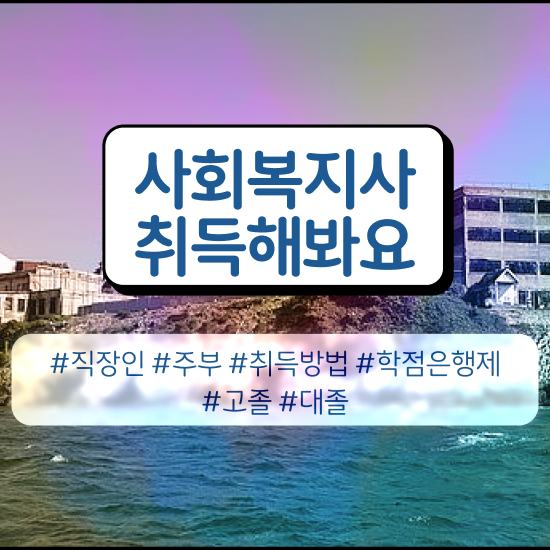 사회복지사
취득해봐요

#직장인 #주부 #취득방법 #학점은행제
#고졸 #대졸